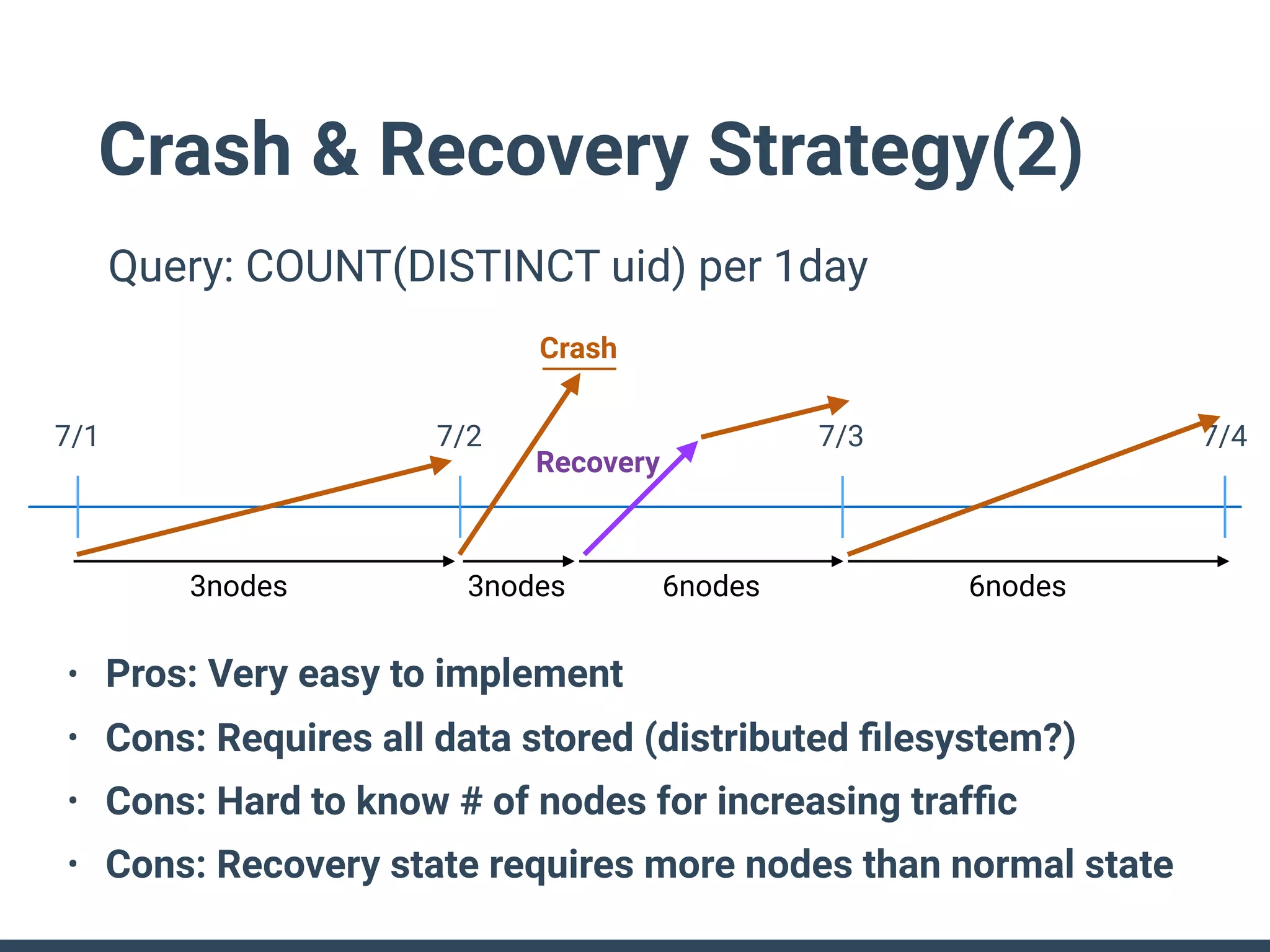 Crash & Recovery Strategy(2)

Query: COUNT(DISTINCT uid) per 1day

Crash

7/1

7/2

Recovery

7/3

7/4

3nodes

3nodes

6nodes

6nodes

• Pros: Very easy to implement
• Cons: Requires all data stored (distributed filesystem?)
• Cons: Hard to know # of nodes for increasing traffic
• Cons: Recovery state requires more nodes than normal state